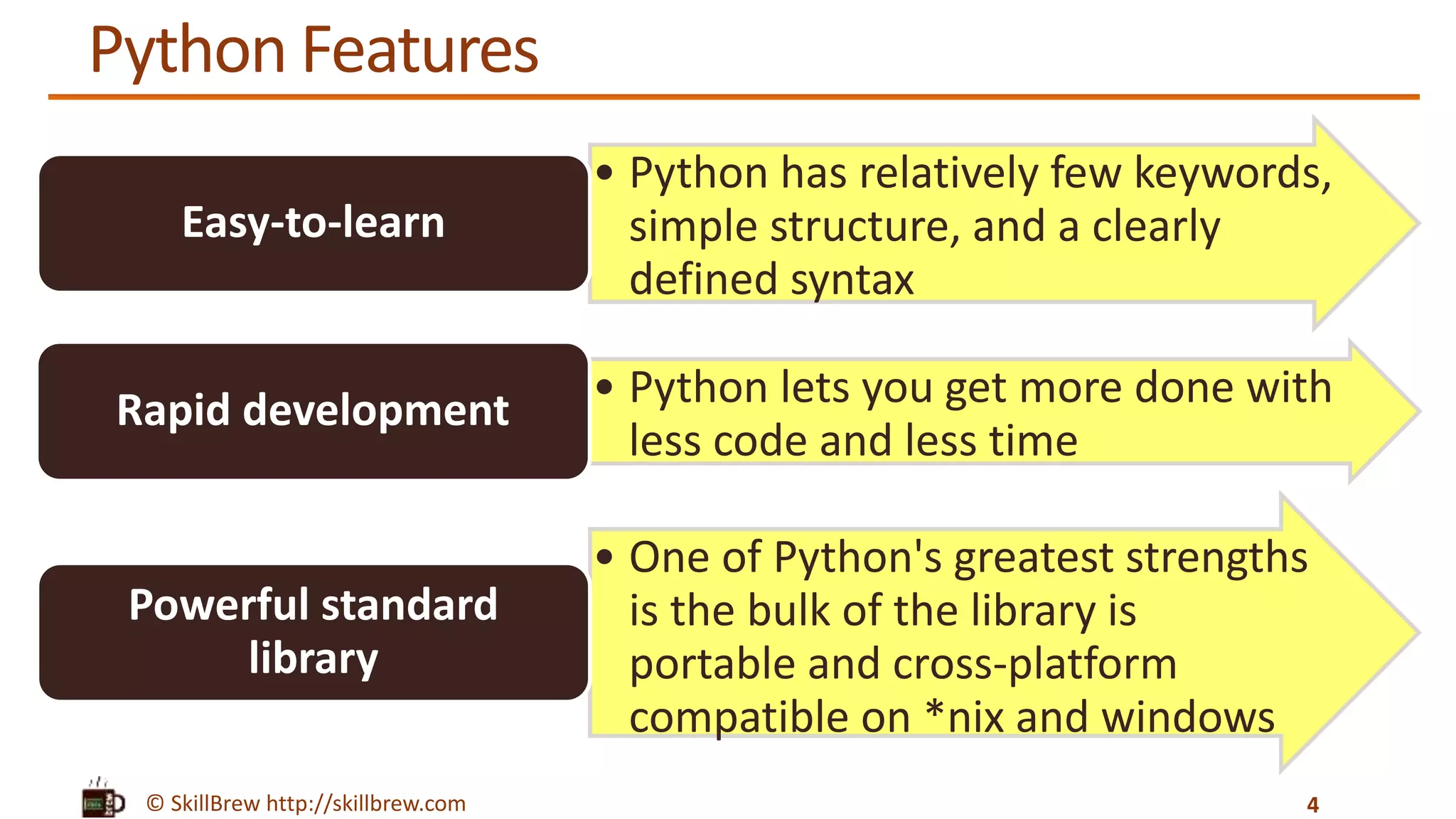 Python Features

Easy-to-learn

• Python has relatively few keywords, simple structure, and a clearly defined syntax

Rapid development

• Python lets you get more done with less code and less time

Powerful standard library

• One of Python's greatest strengths is the bulk of the library is portable and cross-platform compatible on *nix and windows

© SkillBrew http://skillbrew.com

4